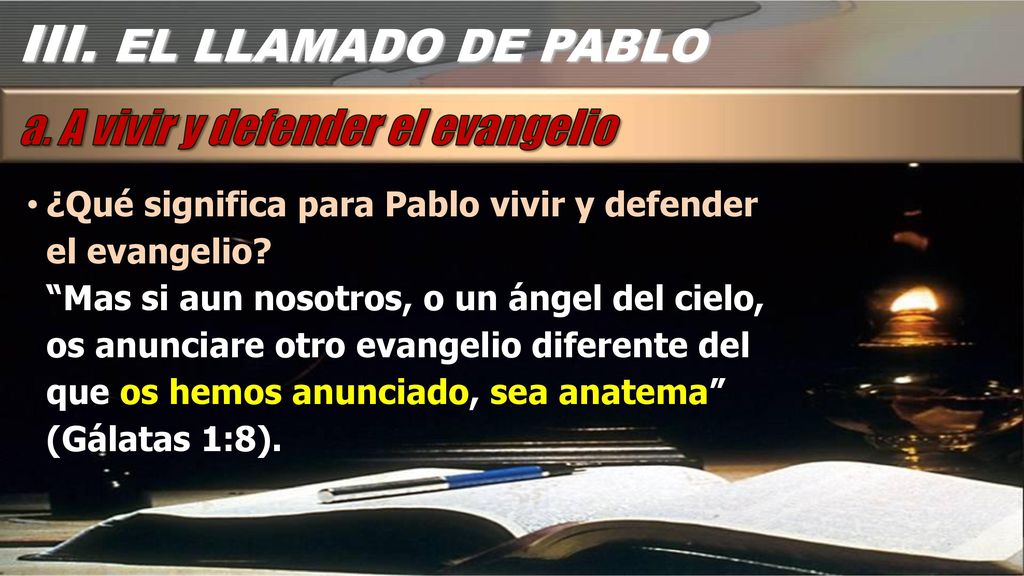 III. EL LLAMADO DE PABLO

a. A vivir y defender el evangelio

• ¿Qué significa para Pablo vivir y defender el evangelio?
“Mas si aun nosotros, o un ángel del cielo, os anunciare otro evangelio diferente del que os hemos anunciado, sea anatema” (Gálatas 1:8).